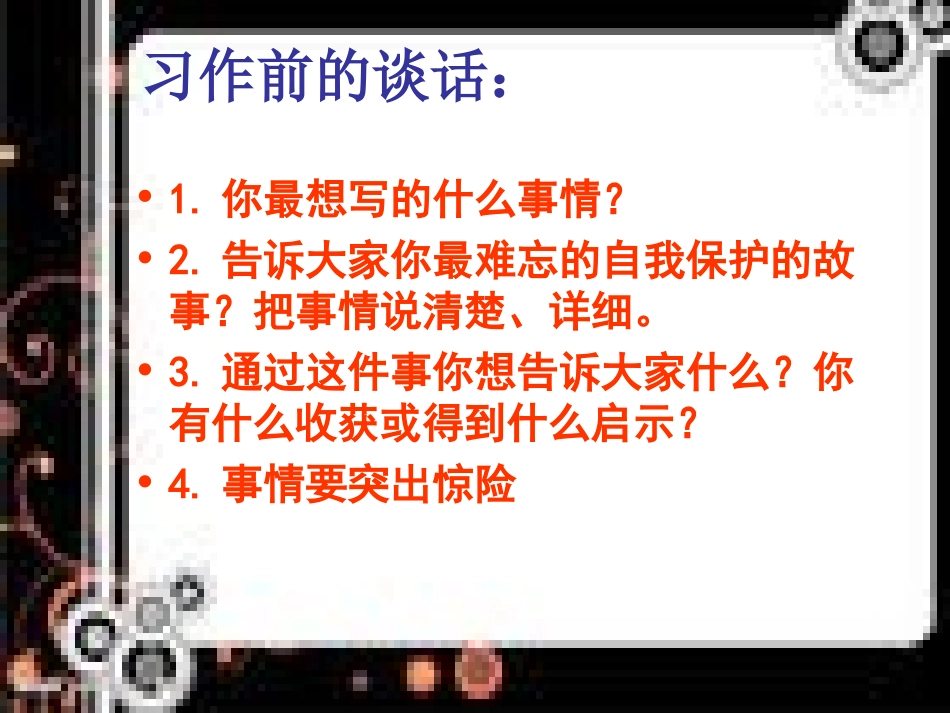 习作前的谈话：

• 1. 你最想写的什么事情？

• 2. 告诉大家你最难忘的自我保护的故事？把事情说清楚、详细。

• 3. 通过这件事你想告诉大家什么？你有什么收获或得到什么启示？

• 4. 事情要突出惊险